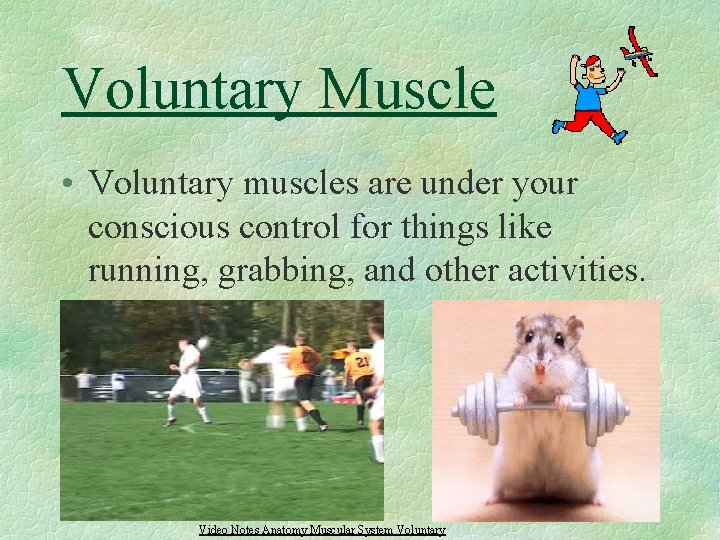 Voluntary Muscle

• Voluntary muscles are under your conscious control for things like running, grabbing, and other activities.

21

Video Notes Anatomy Muscular System Voluntary